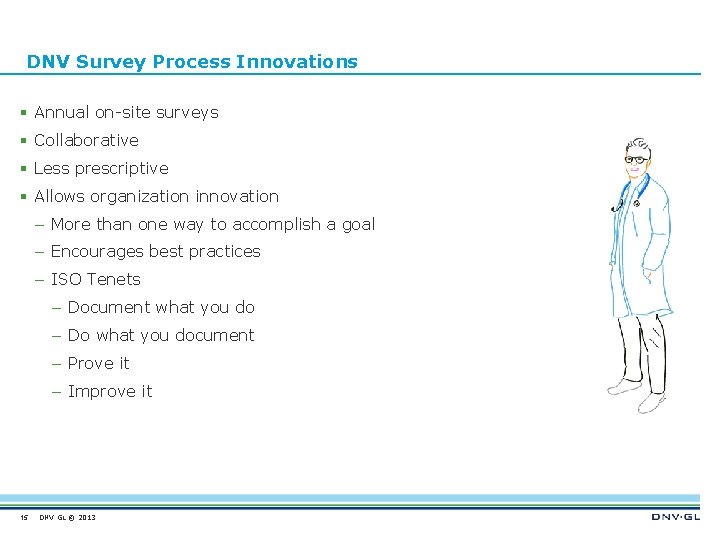 DNV Survey Process Innovations

▪ Annual on-site surveys
▪ Collaborative
▪ Less prescriptive
▪ Allows organization innovation
– More than one way to accomplish a goal
– Encourages best practices
– ISO Tenets
– Document what you do
– Do what you document
– Prove it
– Improve it

15 DNV GL © 2013

DNV·GL